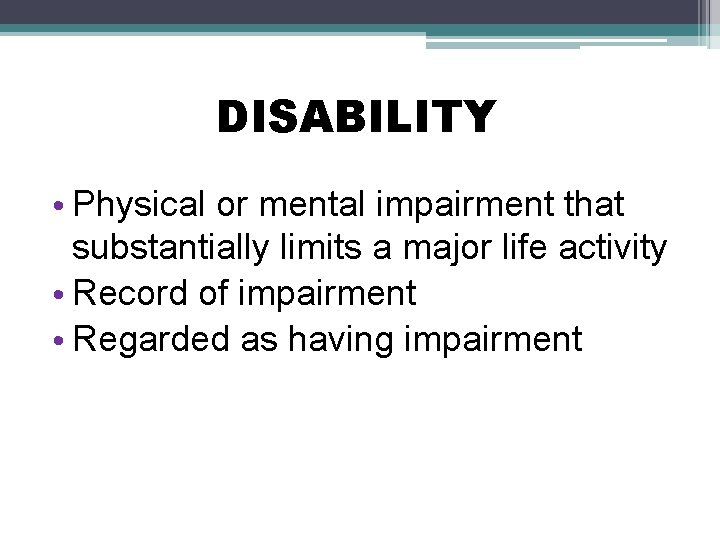 DISABILITY

• Physical or mental impairment that substantially limits a major life activity
• Record of impairment
• Regarded as having impairment